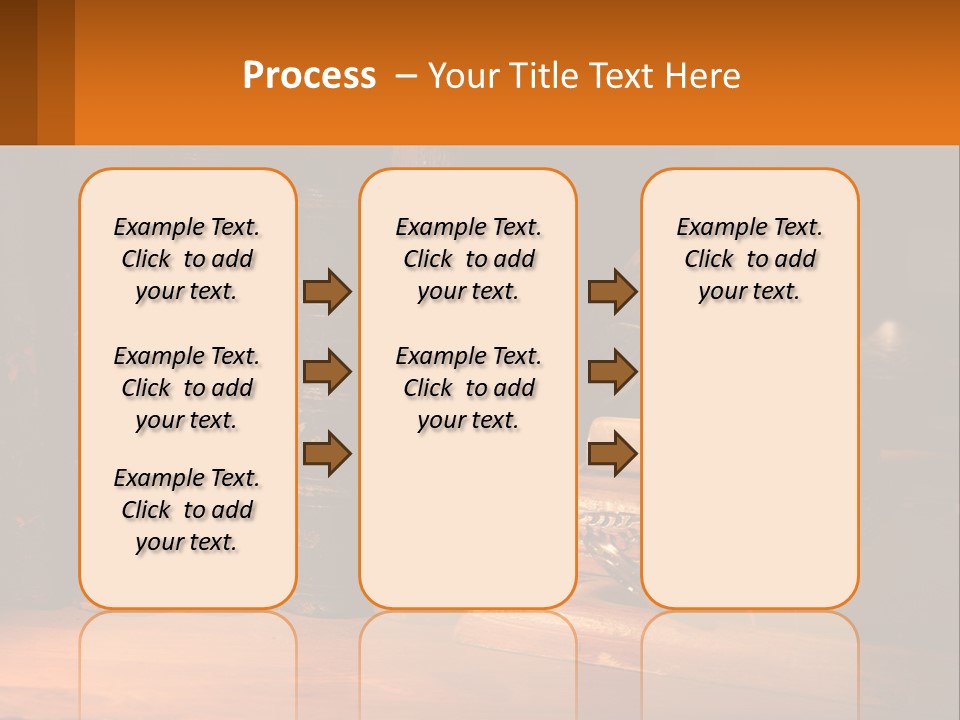 Process – Your Title Text Here

Example Text. Click to add your text.

Example Text. Click to add your text.

Example Text. Click to add your text.

Example Text. Click to add your text.

Example Text. Click to add your text.

Example Text. Click to add your text.